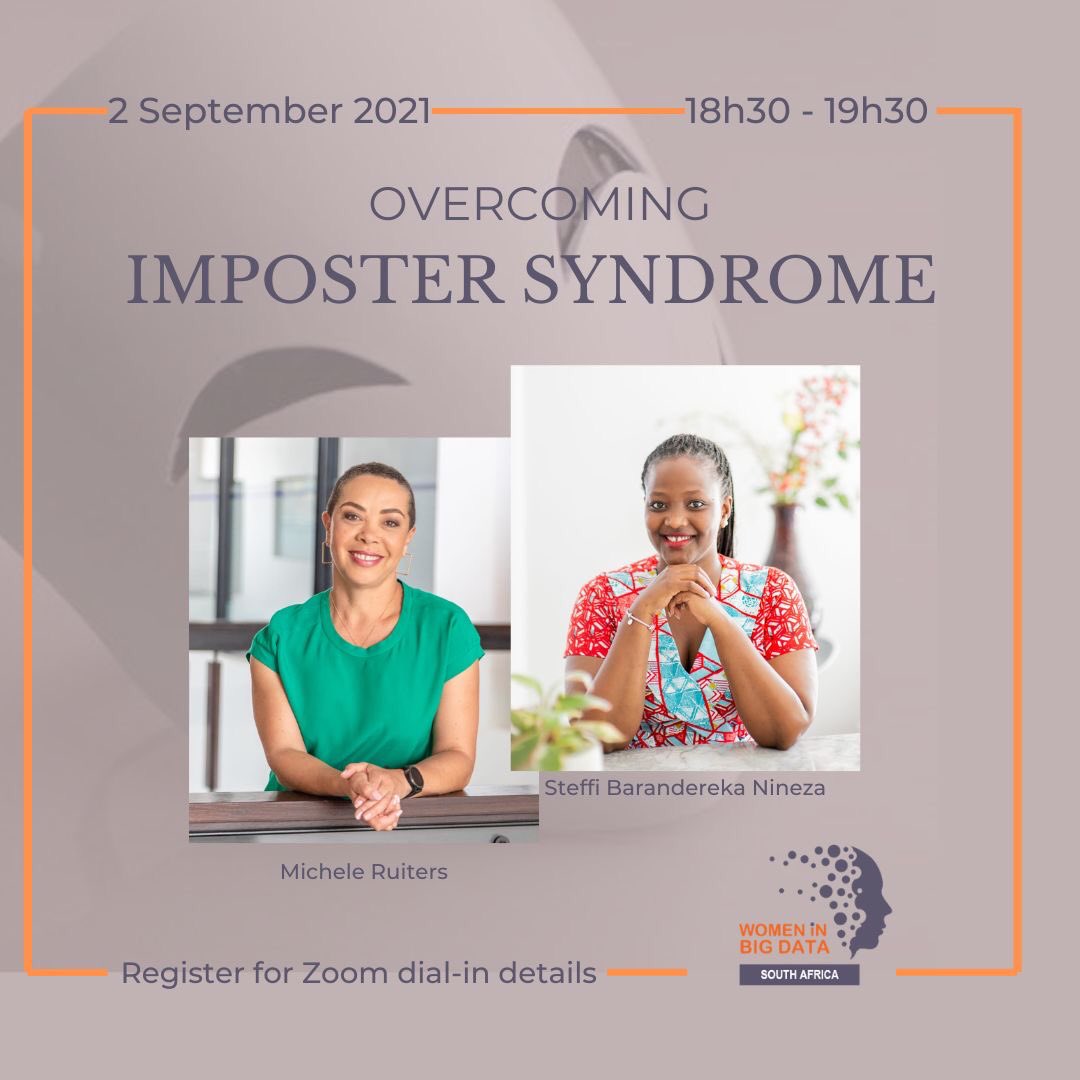 2 September 2021

18h30 - 19h30

OVERCOMING
IMPOSTER SYNDROME

Steffi Barandereka Nineza

Michele Ruiters

Register for Zoom dial-in details

WOMEN IN
BIG DATA
SOUTH AFRICA